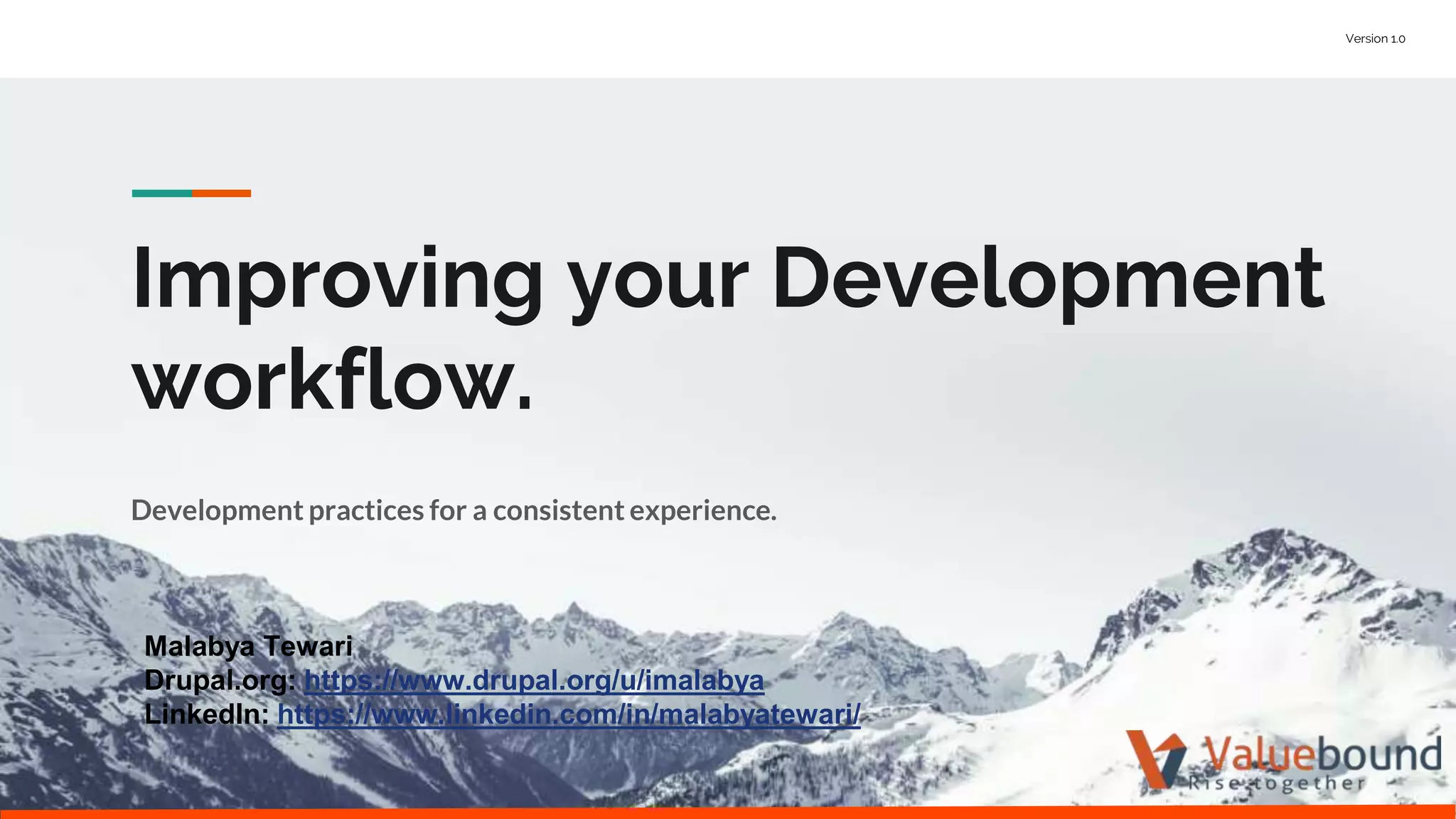 Version 1.0

Improving your Development workflow.

Development practices for a consistent experience.

Malabya Tewari
Drupal.org: https://www.drupal.org/u/imalabya
LinkedIn: https://www.linkedin.com/in/malabyatewari/

Valuebound
Rise together